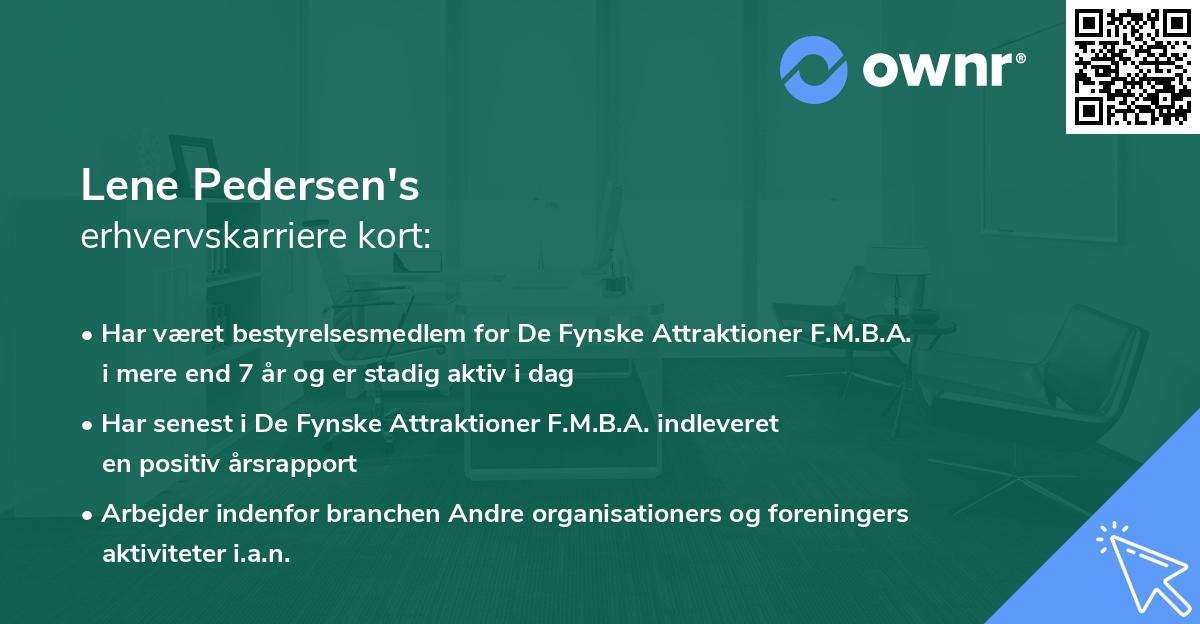 ownr®

Lene Pedersen's
erhvervskarriere kort:

• Har været bestyrelsesmedlem for De Fynske Attraktioner F.M.B.A. i mere end 7 år og er stadig aktiv i dag

• Har senest i De Fynske Attraktioner F.M.B.A. indleveret en positiv årsrapport

• Arbejder indenfor branchen Andre organisationers og foreningers aktiviteter i.a.n.